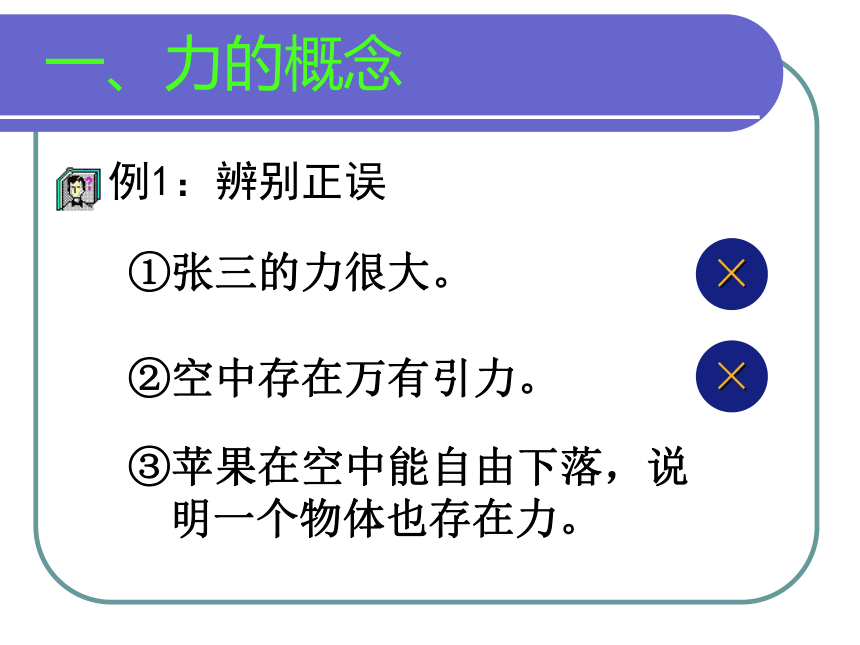 一、力的概念

例1：辨别正误

①张三的力很大。 ×

②空中存在万有引力。 ×

③苹果在空中能自由下落，说明一个物体也存在力。